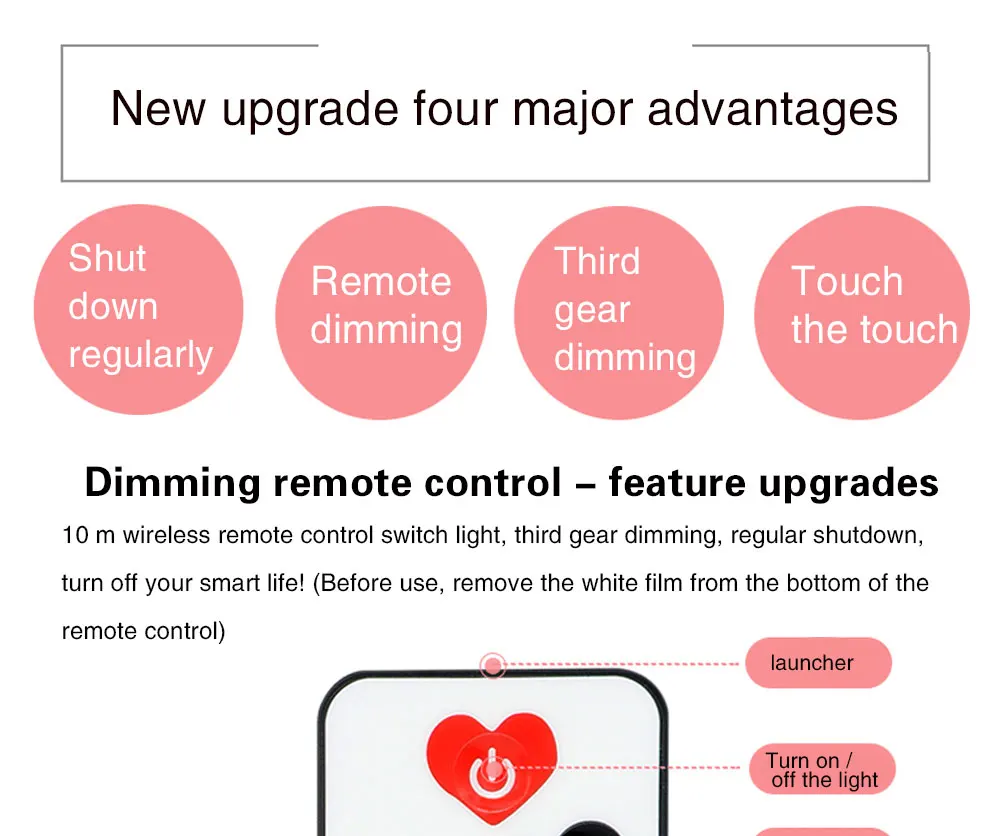 New upgrade four major advantages

Shut down regularly

Remote dimming

Third gear dimming

Touch the touch

Dimming remote control – feature upgrades

10 m wireless remote control switch light, third gear dimming, regular shutdown, turn off your smart life! (Before use, remove the white film from the bottom of the remote control)

launcher

Turn on / off the light